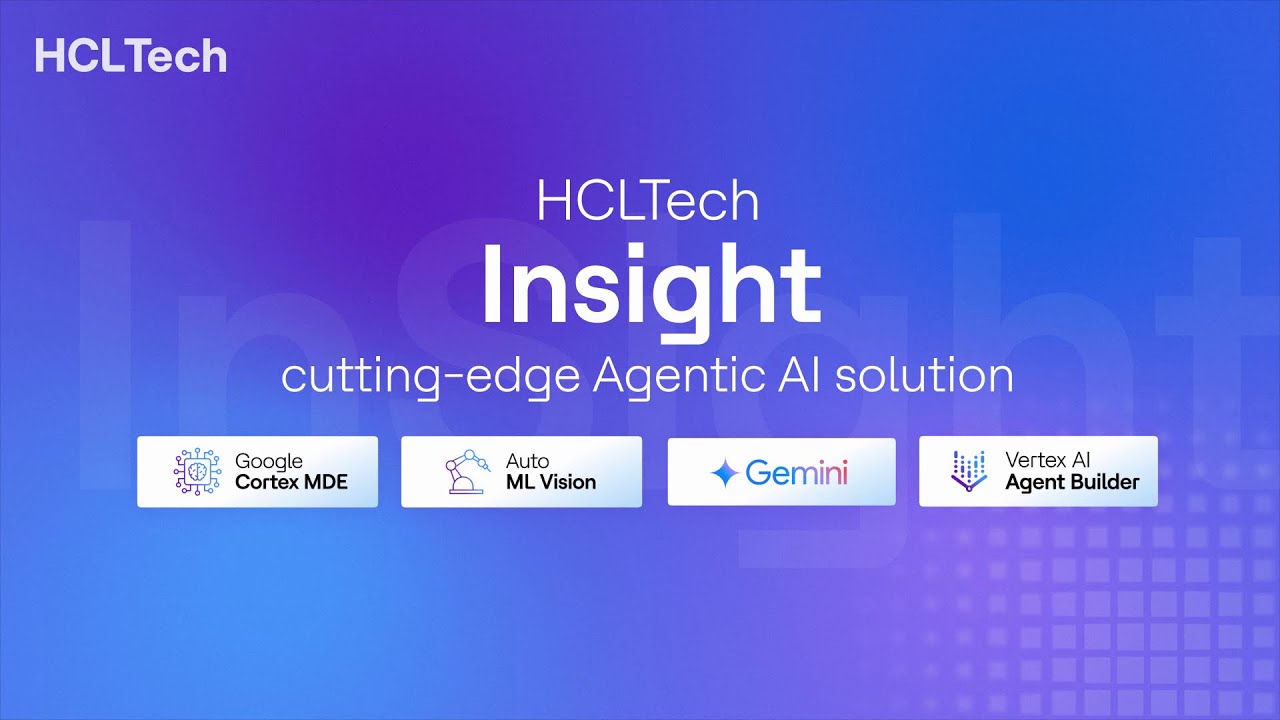 HCLTech

HCLTech
Insight
cutting-edge Agentic AI solution

Google
Cortex MDE

Auto
ML Vision

Gemini

Vertex AI
Agent Builder